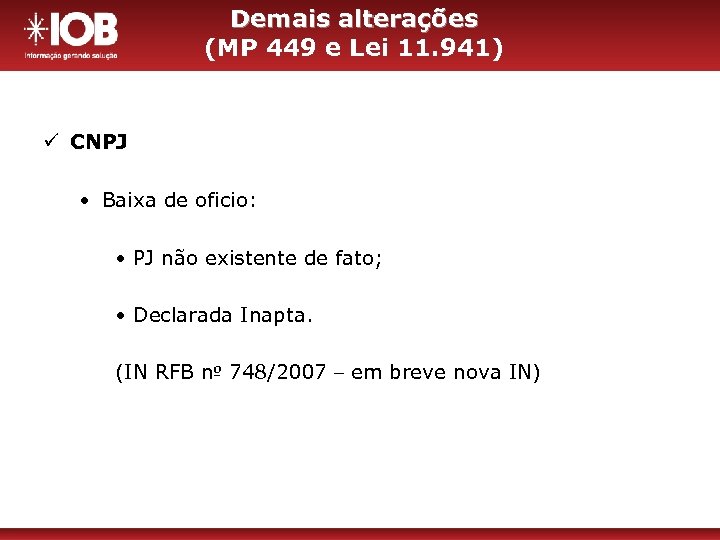 IOB
Informação gerando solução

Demais alterações
(MP 449 e Lei 11.941)

✓ CNPJ

• Baixa de oficio:

• PJ não existente de fato;

• Declarada Inapta.

(IN RFB nº 748/2007 – em breve nova IN)